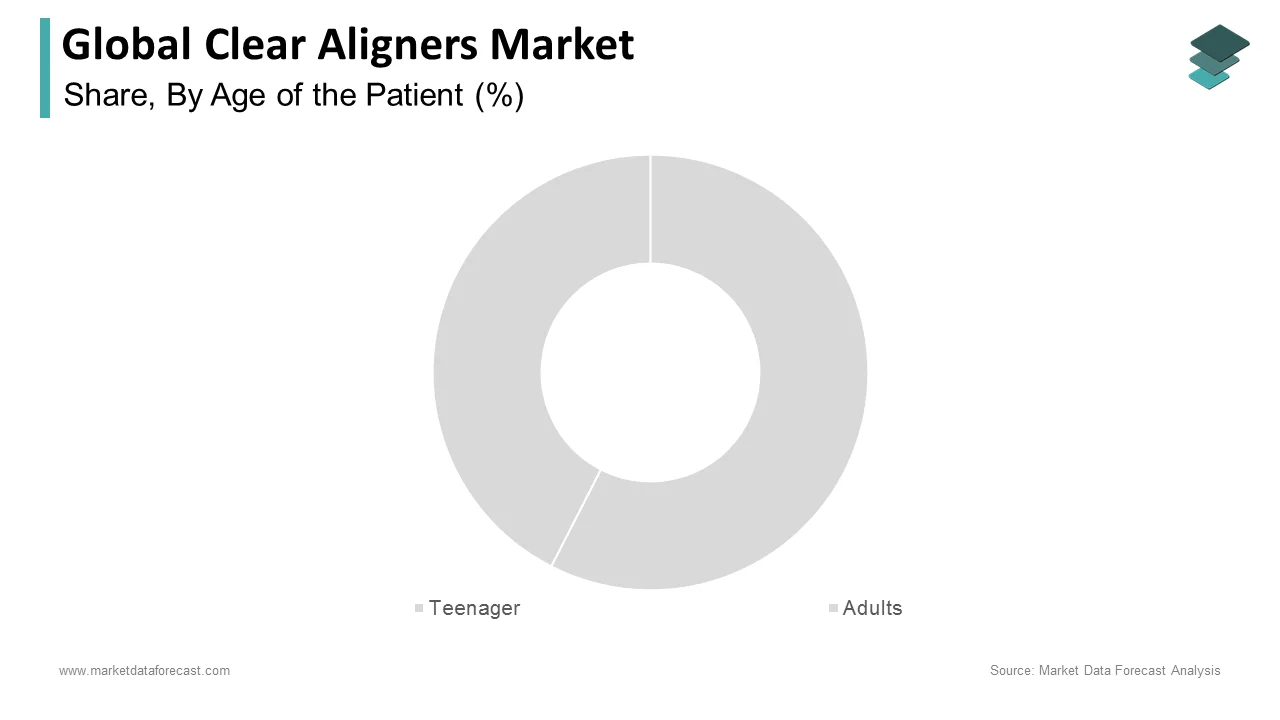 Global Clear Aligners Market
Share, By Age of the Patient (%)

Teenager
Adults

www.marketdataforecast.com
Source: Market Data Forecast Analysis